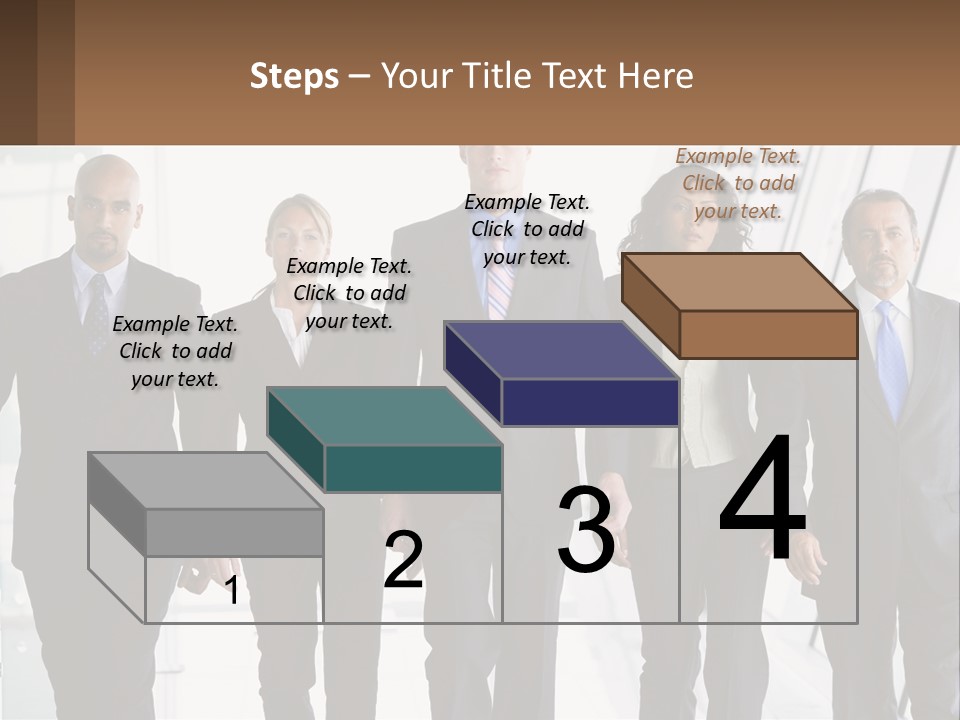 Steps – Your Title Text Here

Example Text. Click to add your text.

Example Text. Click to add your text.

Example Text. Click to add your text.

Example Text. Click to add your text.

1

2

3

4